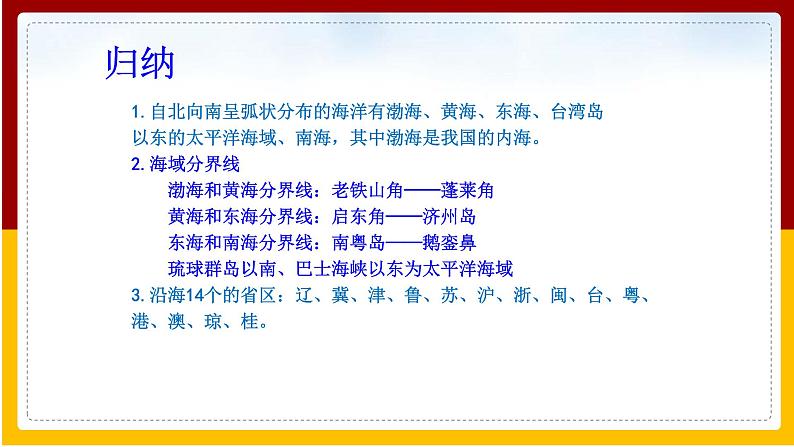 归纳

1. 自北向南呈弧状分布的海洋有渤海、黄海、东海、台湾岛以东的太平洋海域、南海，其中渤海是我国的内海。

2. 海域分界线

渤海和黄海分界线：老铁山角——蓬莱角

黄海和东海分界线：启东角——济州岛

东海和南海分界线：南粤岛——鹅銮鼻

琉球群岛以南、巴士海峡以东为太平洋海域

3. 沿海14个的省区：辽、冀、津、鲁、苏、沪、浙、闽、台、粤、港、澳、琼、桂。